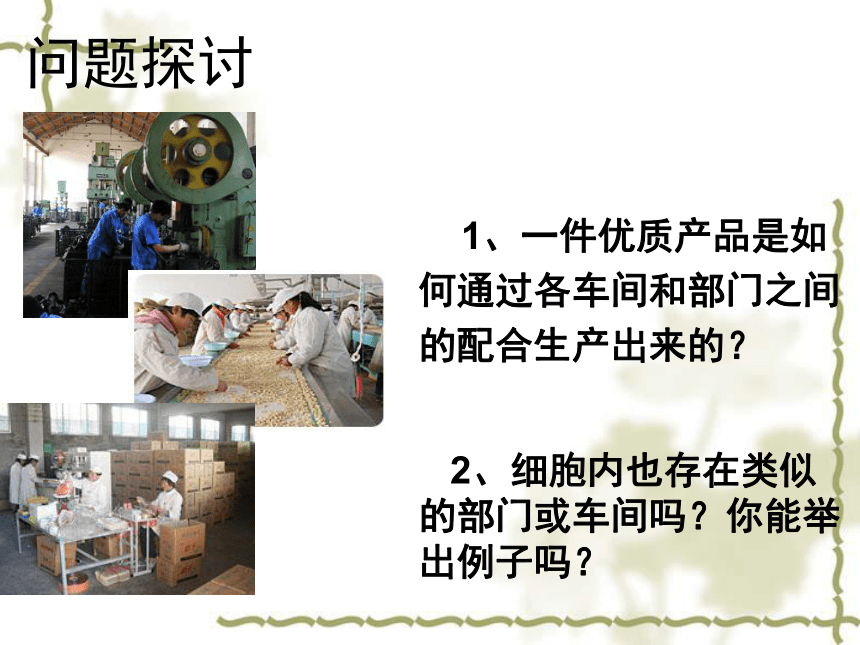 问题探讨

1、一件优质产品是如何通过各车间和部门之间的配合生产出来的？

2、细胞内也存在类似的部门或车间吗？你能举出例子吗？